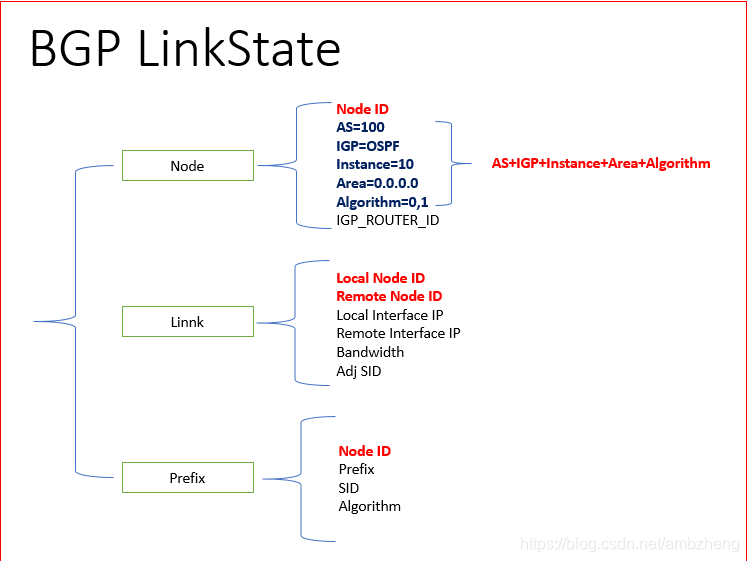 BGP LinkState

Node

Node ID
AS=100
IGP=OSPF
Instance=10
Area=0.0.0.0
Algorithm=0,1
IGP_ROUTER_ID

AS+IGP+Instance+Area+Algorithm

Linnk

Local Node ID
Remote Node ID
Local Interface IP
Remote Interface IP
Bandwidth
Adj SID

Prefix

Node ID
Prefix
SID
Algorithm

https://blog.csdn.net/ambzheng